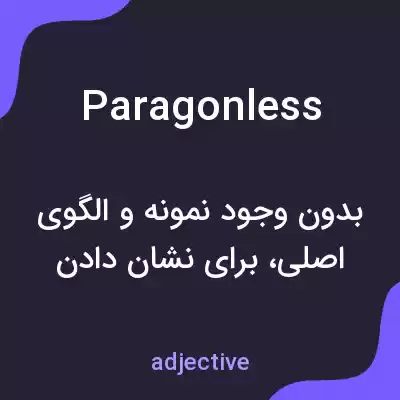 Paragonless

بدون وجود نمونه و الگوی اصلی، برای نشان دادن

adjective